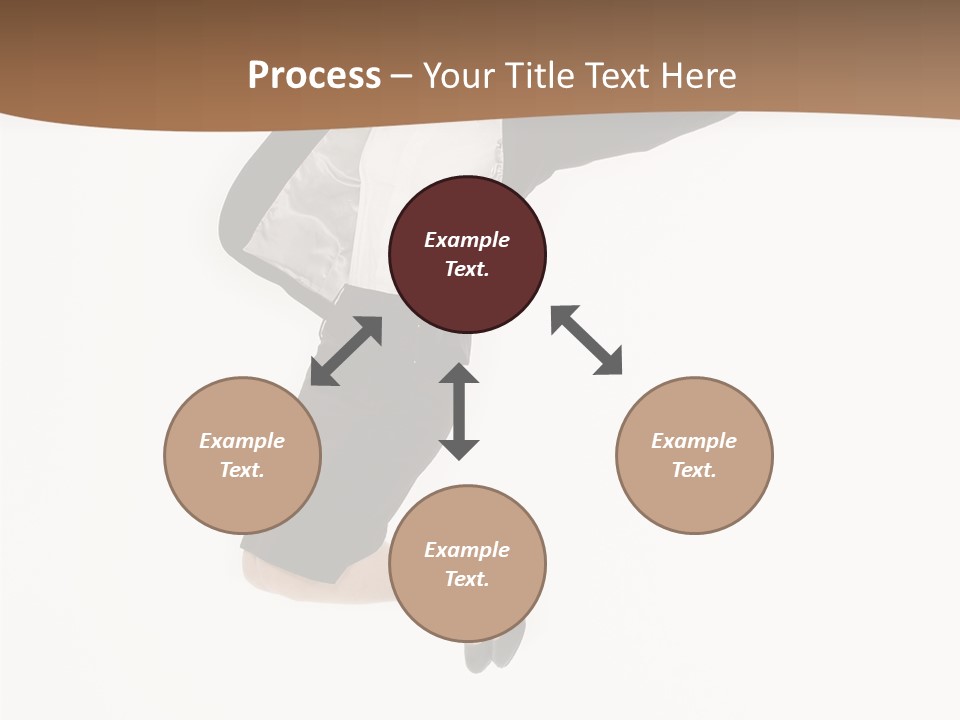 Process – Your Title Text Here

Example Text.

Example Text.

Example Text.

Example Text.